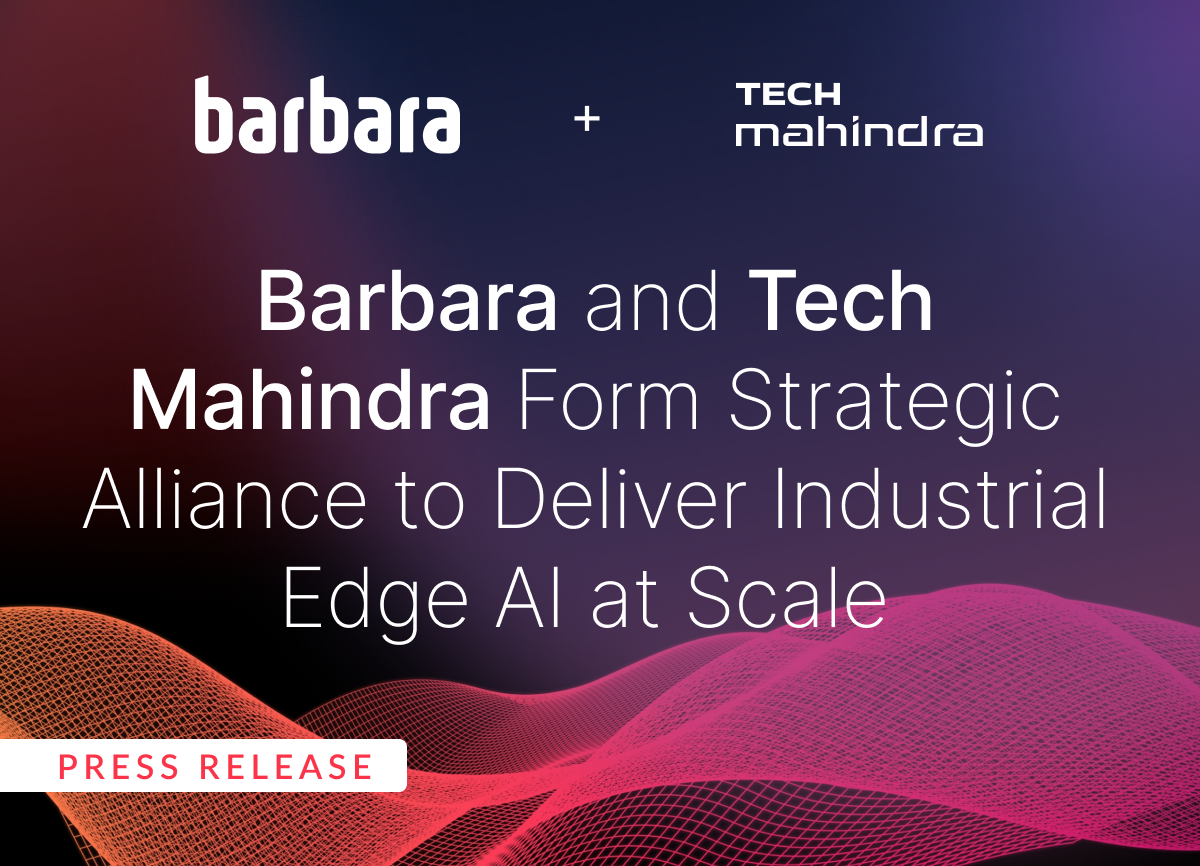 barbara + TECH mahindra

Barbara and Tech Mahindra Form Strategic Alliance to Deliver Industrial Edge AI at Scale

PRESS RELEASE